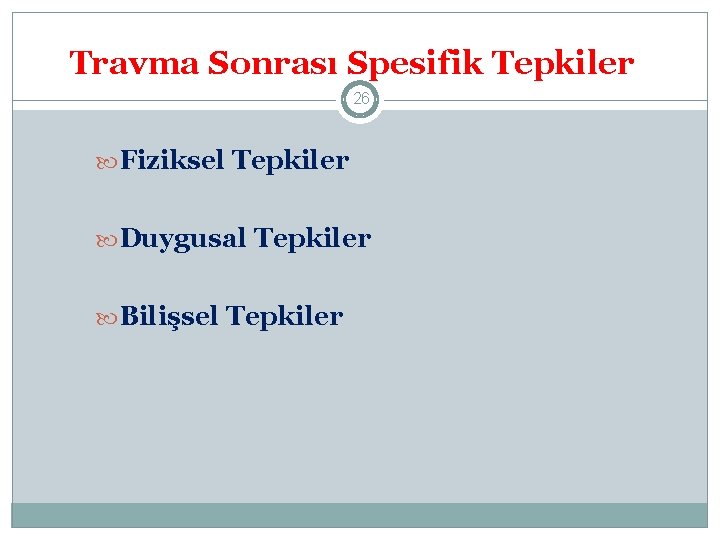 Travma Sonrası Spesifik Tepkiler

26

Fiziksel Tepkiler

Duygusal Tepkiler

Bilişsel Tepkiler